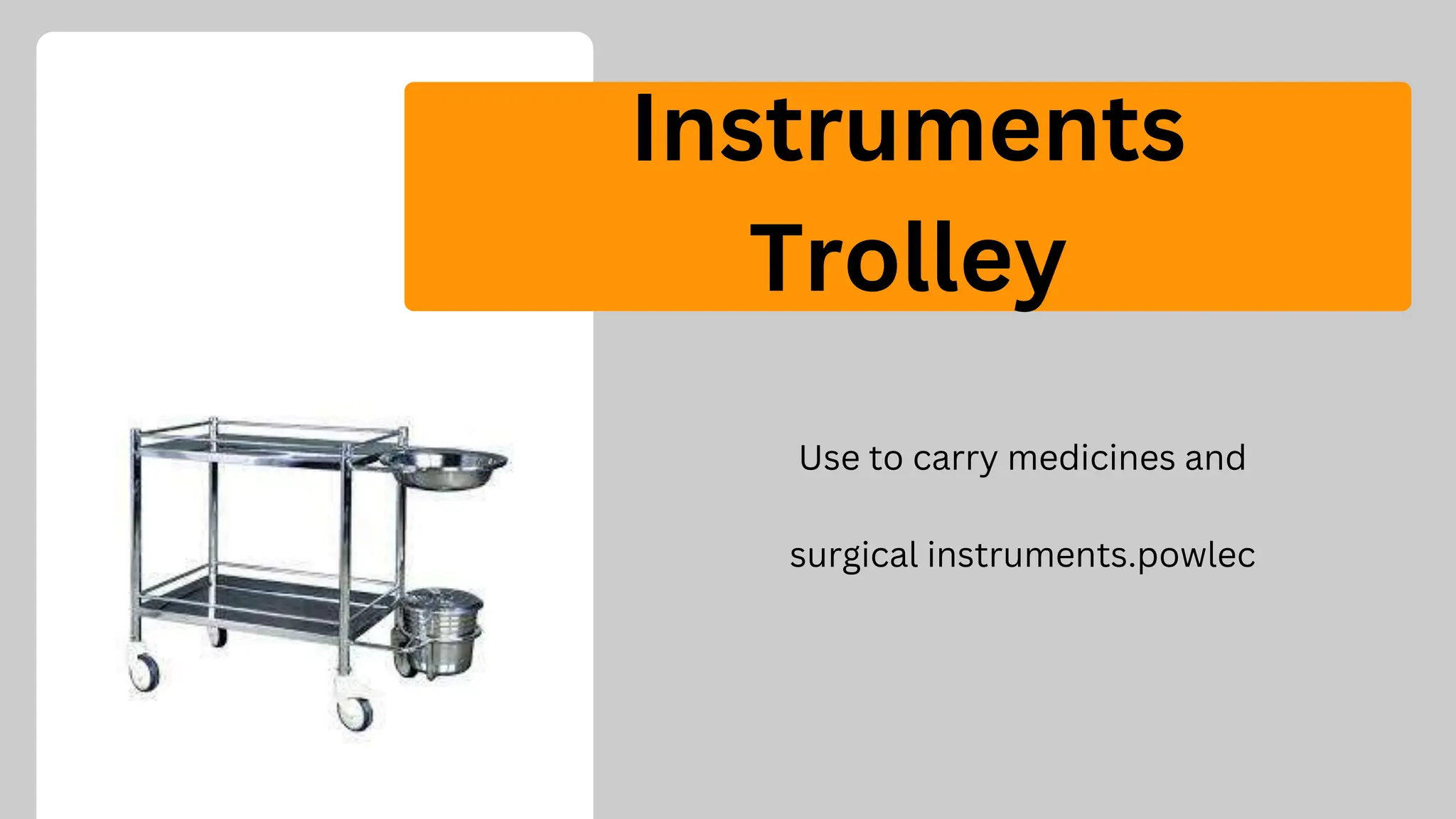 Instruments Trolley

Use to carry medicines and

surgical instruments.powlec